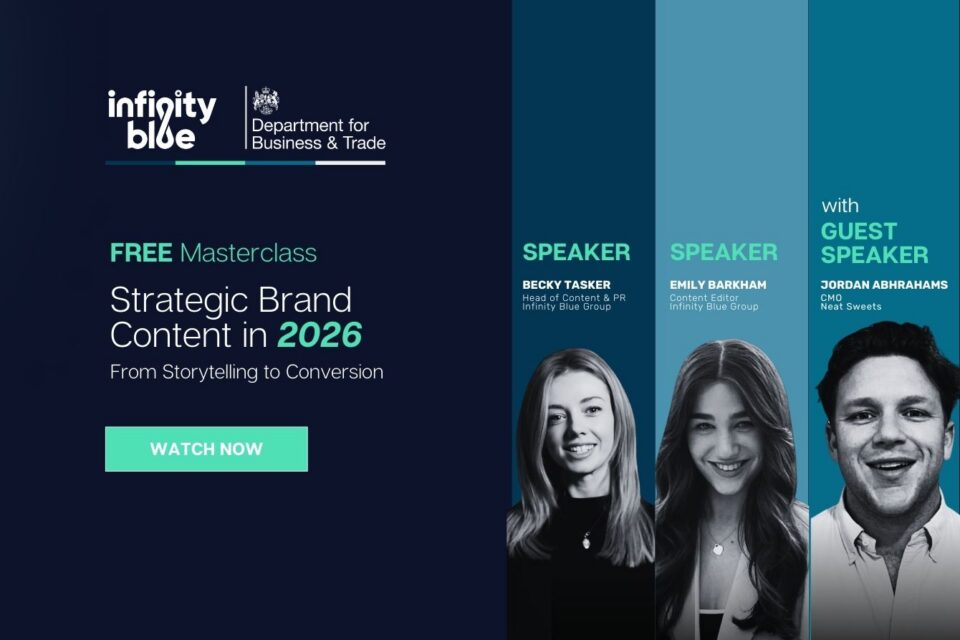 infinity blue

Department for Business & Trade

FREE Masterclass

Strategic Brand Content in 2026

From Storytelling to Conversion

WATCH NOW

SPEAKER

BECKY TASKER
Head of Content & PR
Infinity Blue Group

SPEAKER

EMILY BARKHAM
Content Editor
Infinity Blue Group

with
GUEST SPEAKER

JORDAN ABHRAHAMS
CMO
Neat Sweets